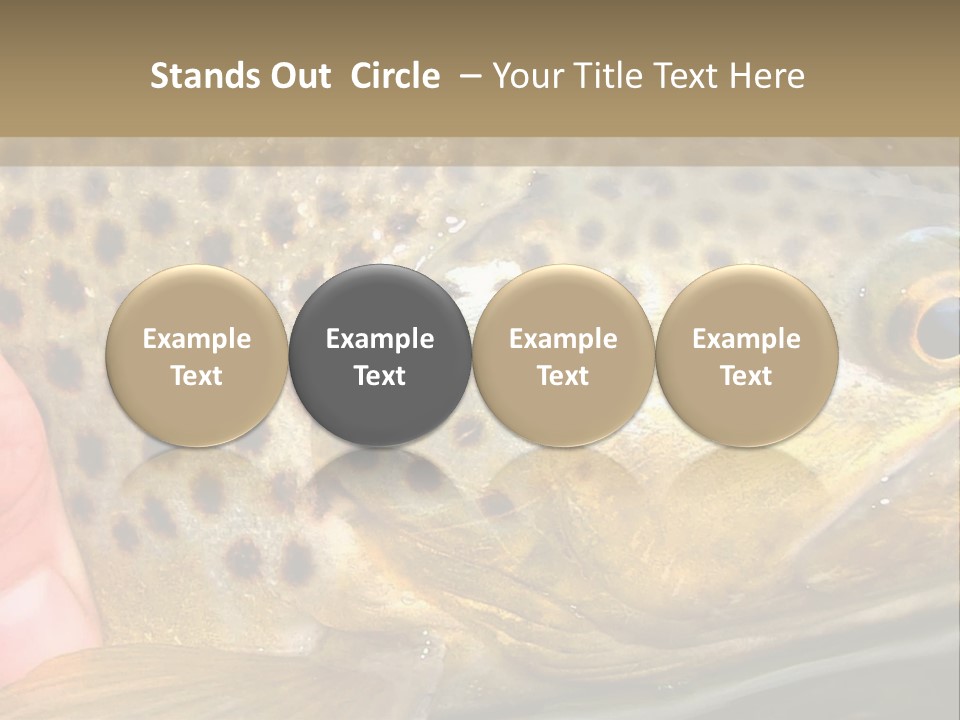 Stands Out Circle – Your Title Text Here

Example Text

Example Text

Example Text

Example Text